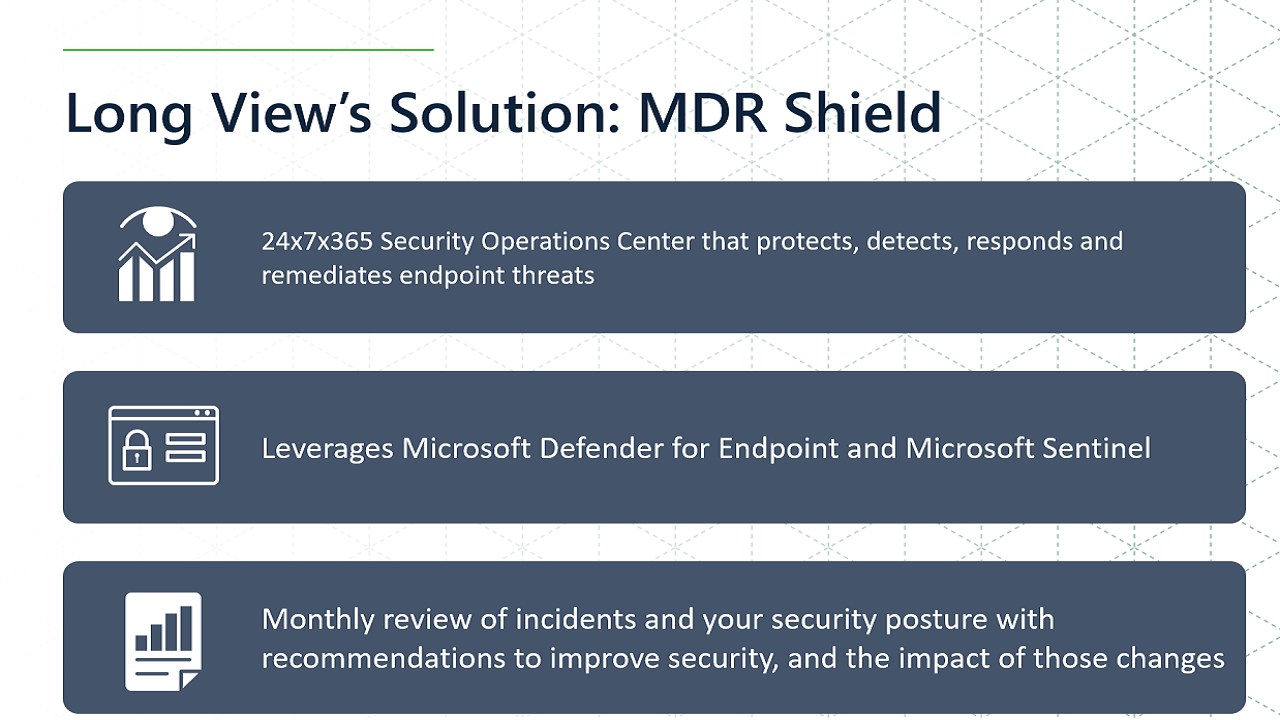 Long View’s Solution: MDR Shield

24x7x365 Security Operations Center that protects, detects, responds and remediates endpoint threats

Leverages Microsoft Defender for Endpoint and Microsoft Sentinel

Monthly review of incidents and your security posture with recommendations to improve security, and the impact of those changes